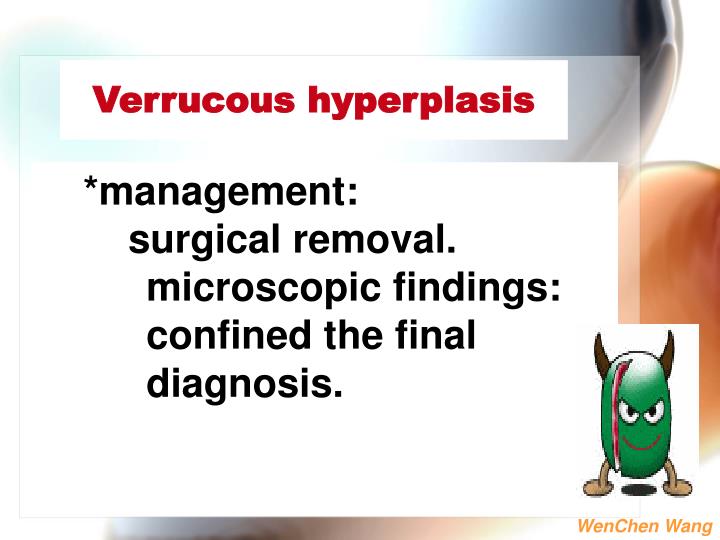 Verrucous hyperplasis

*management:
surgical removal.
microscopic findings: confined the final diagnosis.

WenChen Wang